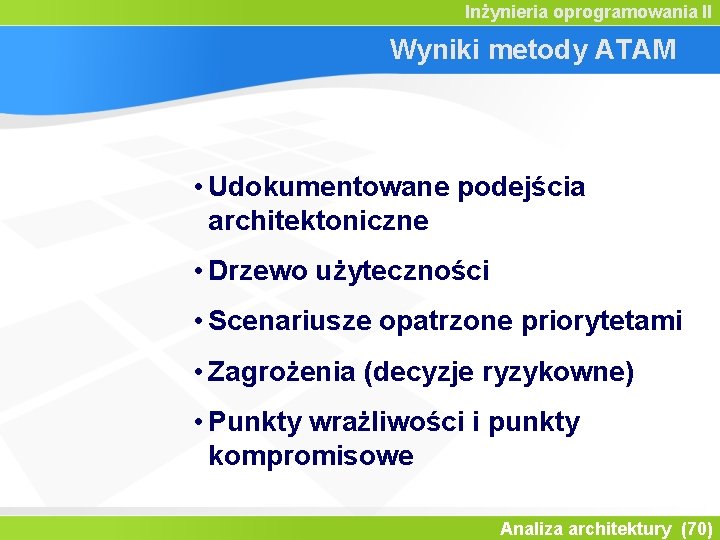 Inżynieria oprogramowania II

Wyniki metody ATAM

• Udokumentowane podejścia architektoniczne

• Drzewo użyteczności

• Scenariusze opatrzone priorytetami

• Zagrożenia (decyzje ryzykowne)

• Punkty wrażliwości i punkty kompromisowe

Analiza architektury (70)